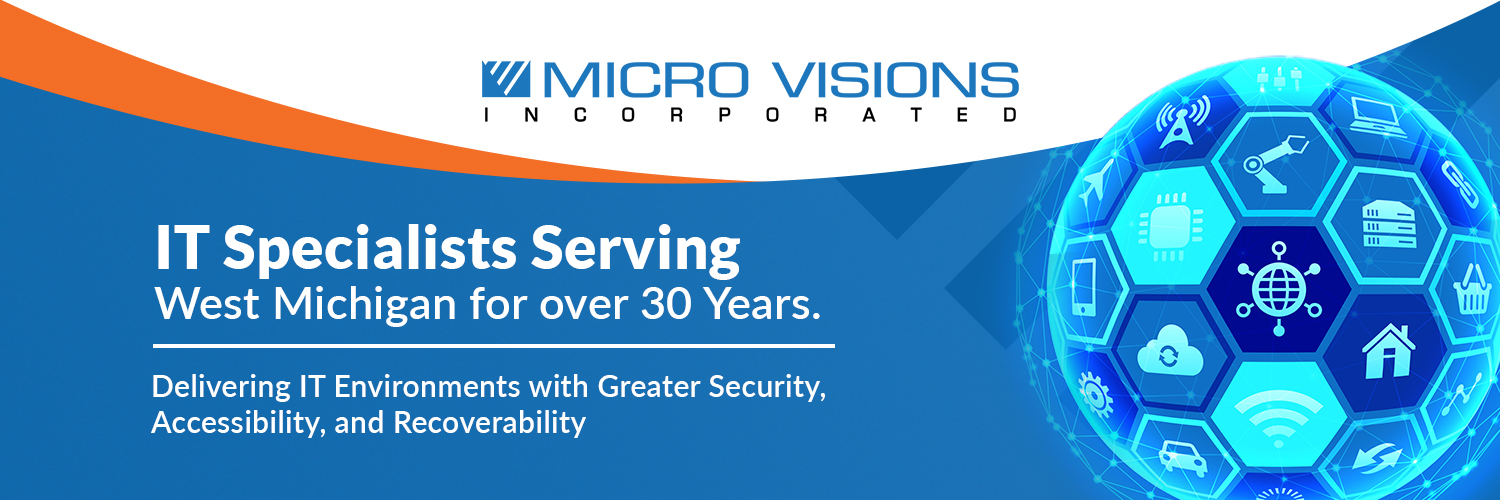 MICRO VISIONS
INCORPORATED

IT Specialists Serving
West Michigan for over 30 Years.

Delivering IT Environments with Greater Security, Accessibility, and Recoverability